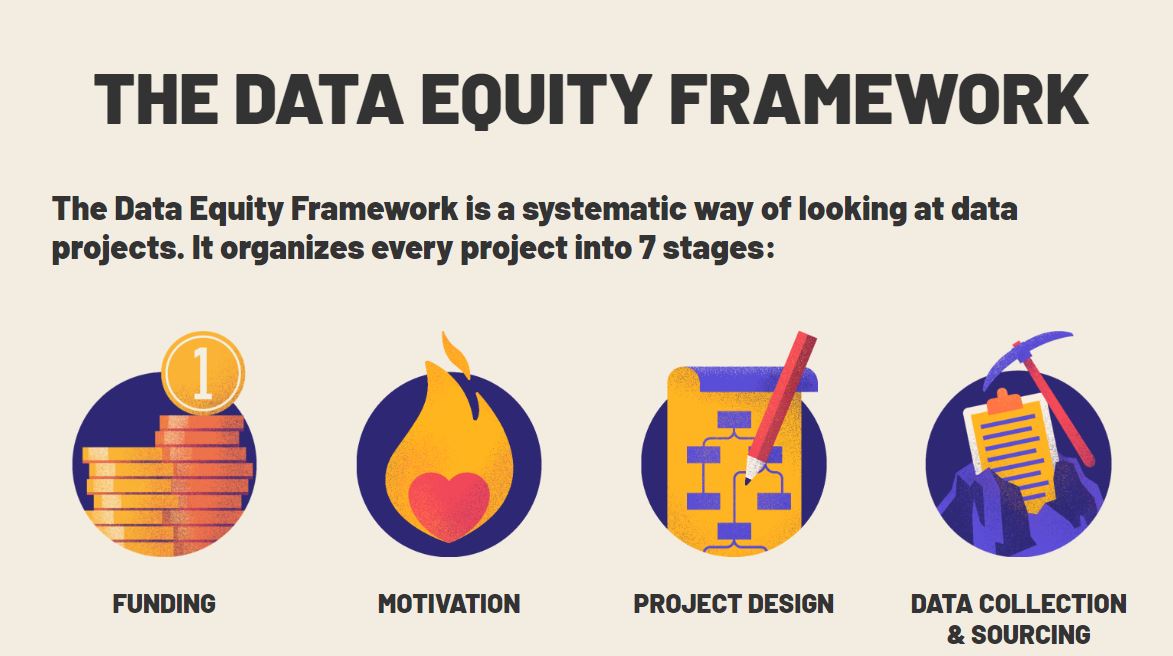 THE DATA EQUITY FRAMEWORK

The Data Equity Framework is a systematic way of looking at data projects. It organizes every project into 7 stages:

1

FUNDING

MOTIVATION

PROJECT DESIGN

DATA COLLECTION & SOURCING